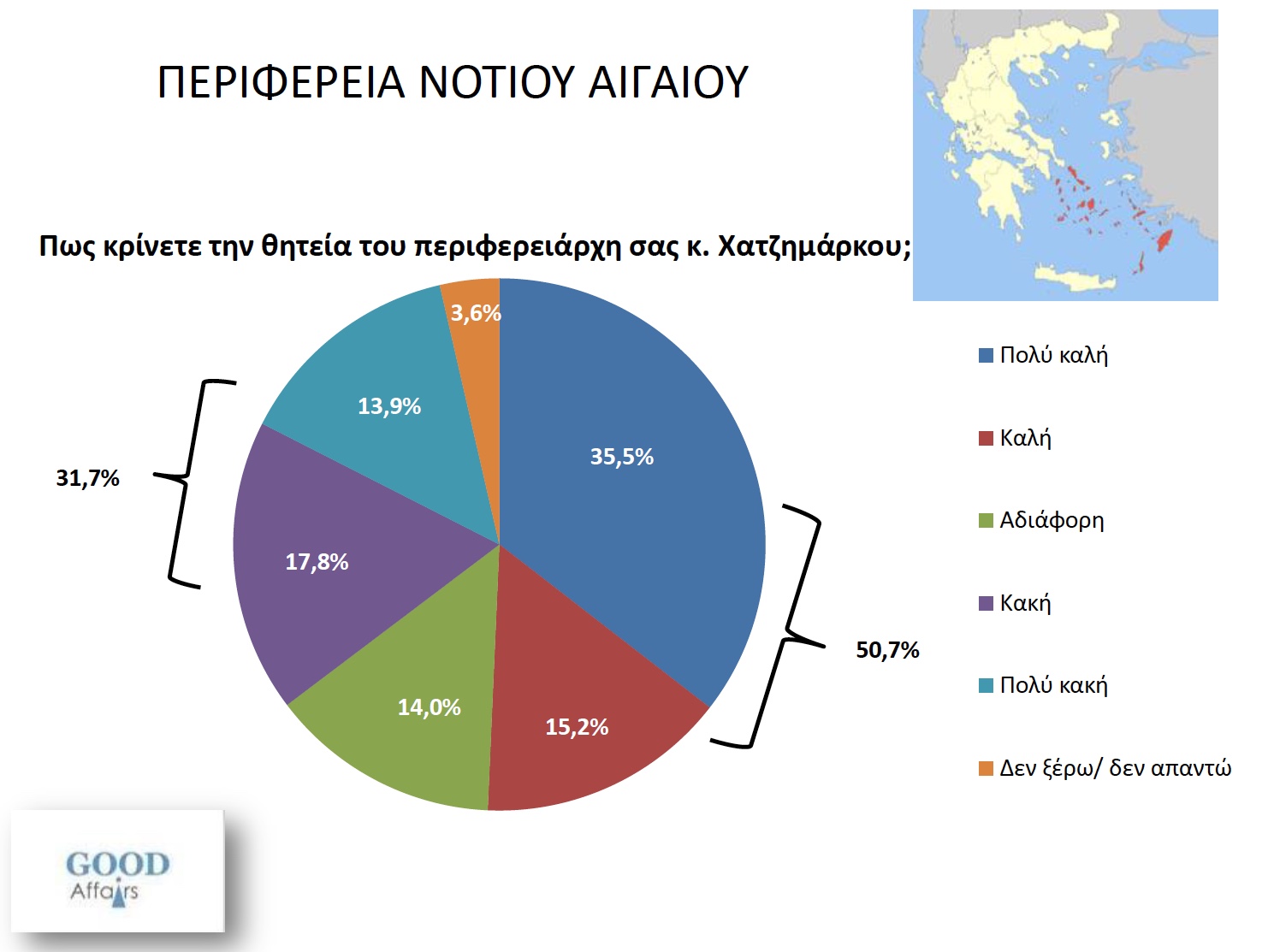 ΠΕΡΙΦΕΡΕΙΑ ΝΟΤΙΟΥ ΑΙΓΑΙΟΥ

Πως κρίνετε την θητεία του περιφερειάρχη σας κ. Χατζημάρκου;

3,6%
13,9%
35,5%
17,8%
14,0%
15,2%

31,7%
50,7%

Πολύ καλή
Καλή
Αδιάφορη
Κακή
Πολύ κακή
Δεν ξέρω/ δεν απαντώ

GOOD Affairs